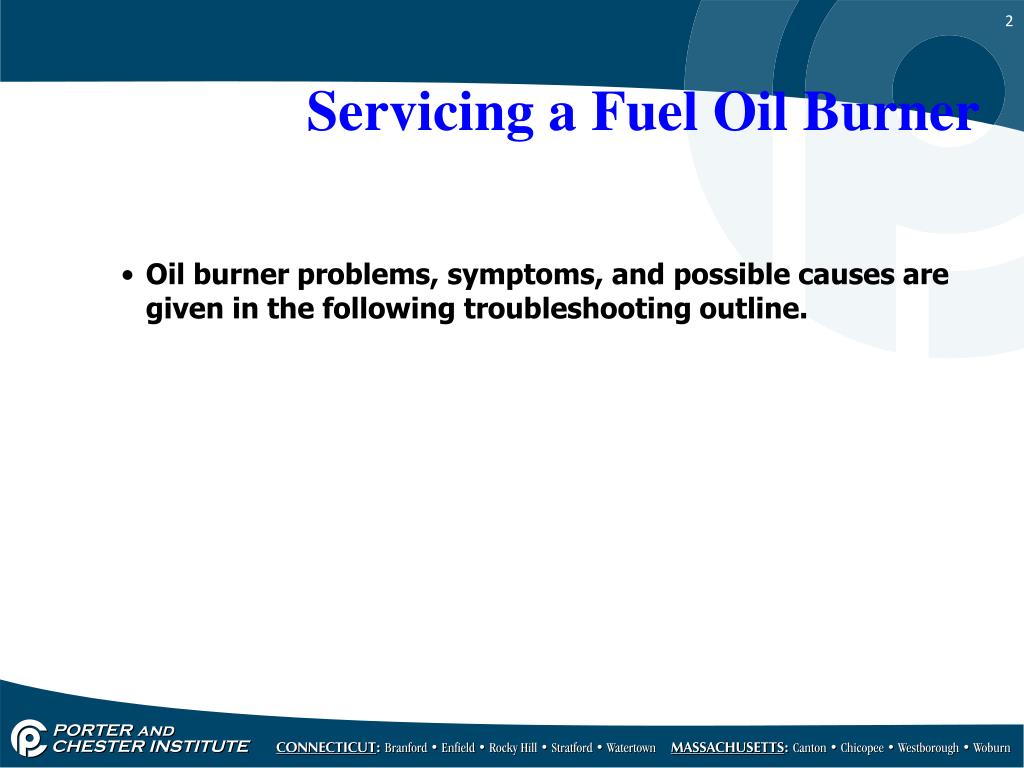 2

Servicing a Fuel Oil Burner

• Oil burner problems, symptoms, and possible causes are given in the following troubleshooting outline.

PORTER AND CHESTER INSTITUTE

CONNECTICUT: Branford • Enfield • Rocky Hill • Stratford • Watertown MASSACHUSETTS: Canton • Chicopee • Westborough • Woburn